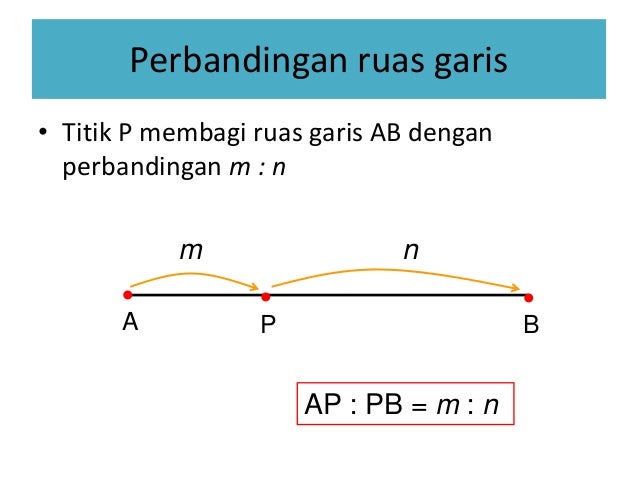 Perbandingan ruas garis

• Titik P membagi ruas garis AB dengan perbandingan $m : n$

$m$

$n$

A

P

B

$AP : PB = m : n$